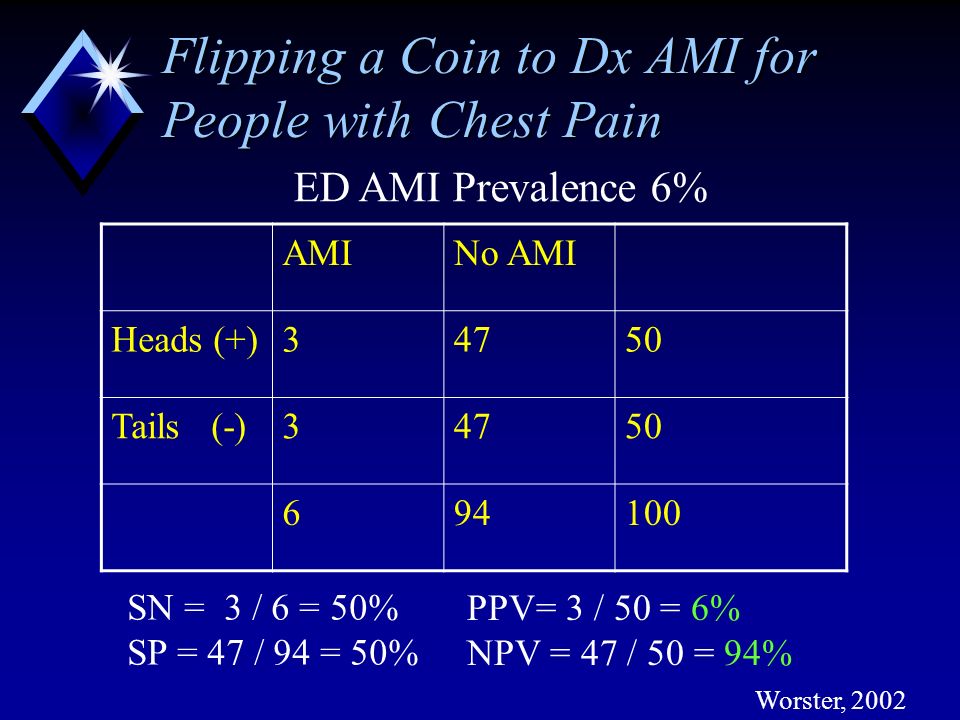 Flipping a Coin to Dx AMI for People with Chest Pain

ED AMI Prevalence 6%

| | AMI | No AMI | |
|---|---|---|---|
| Heads (+) | 3 | 47 | 50 |
| Tails (-) | 3 | 47 | 50 |
| | 6 | 94 | 100 |

SN = 3 / 6 = 50%
SP = 47 / 94 = 50%

PPV= 3 / 50 = 6%
NPV = 47 / 50 = 94%

Worster, 2002